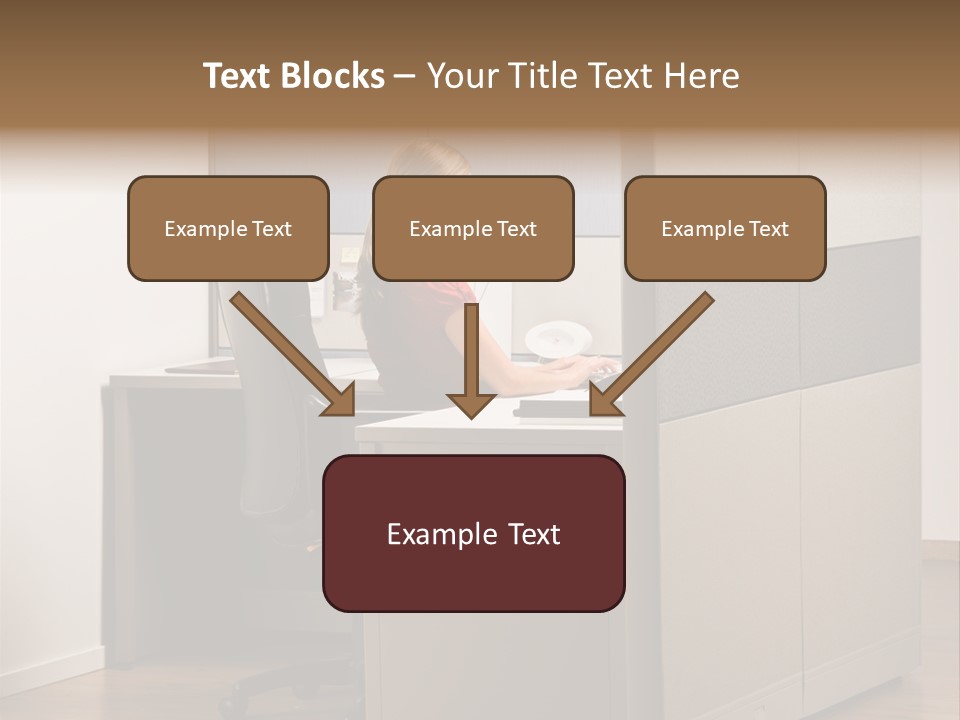 Text Blocks – Your Title Text Here

Example Text

Example Text

Example Text

Example Text